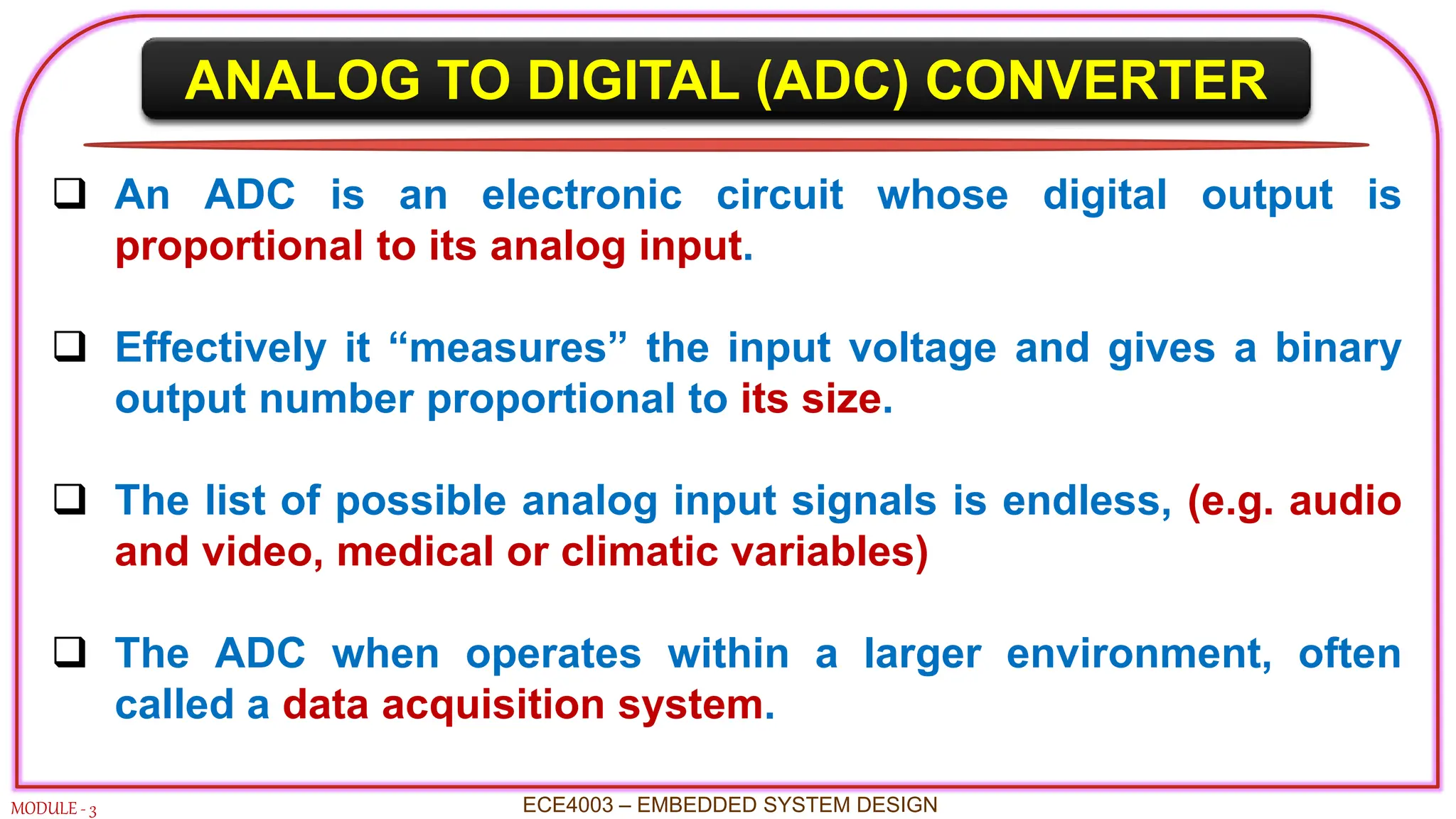 ANALOG TO DIGITAL (ADC) CONVERTER

❑ An ADC is an electronic circuit whose digital output is proportional to its analog input.

❑ Effectively it “measures” the input voltage and gives a binary output number proportional to its size.

❑ The list of possible analog input signals is endless, (e.g. audio and video, medical or climatic variables)

❑ The ADC when operates within a larger environment, often called a data acquisition system.

MODULE - 3

ECE4003 – EMBEDDED SYSTEM DESIGN